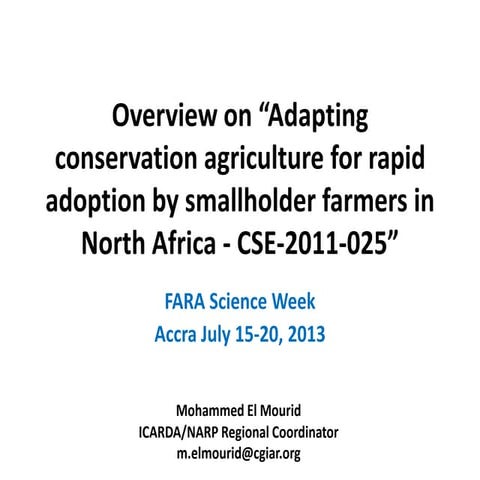 Overview on “Adapting conservation agriculture for rapid adoption by smallholder farmers in North Africa - CSE-2011-025”

FARA Science Week
Accra July 15-20, 2013

Mohammed El Mourid
ICARDA/NARP Regional Coordinator
m.elmourid@cgiar.org